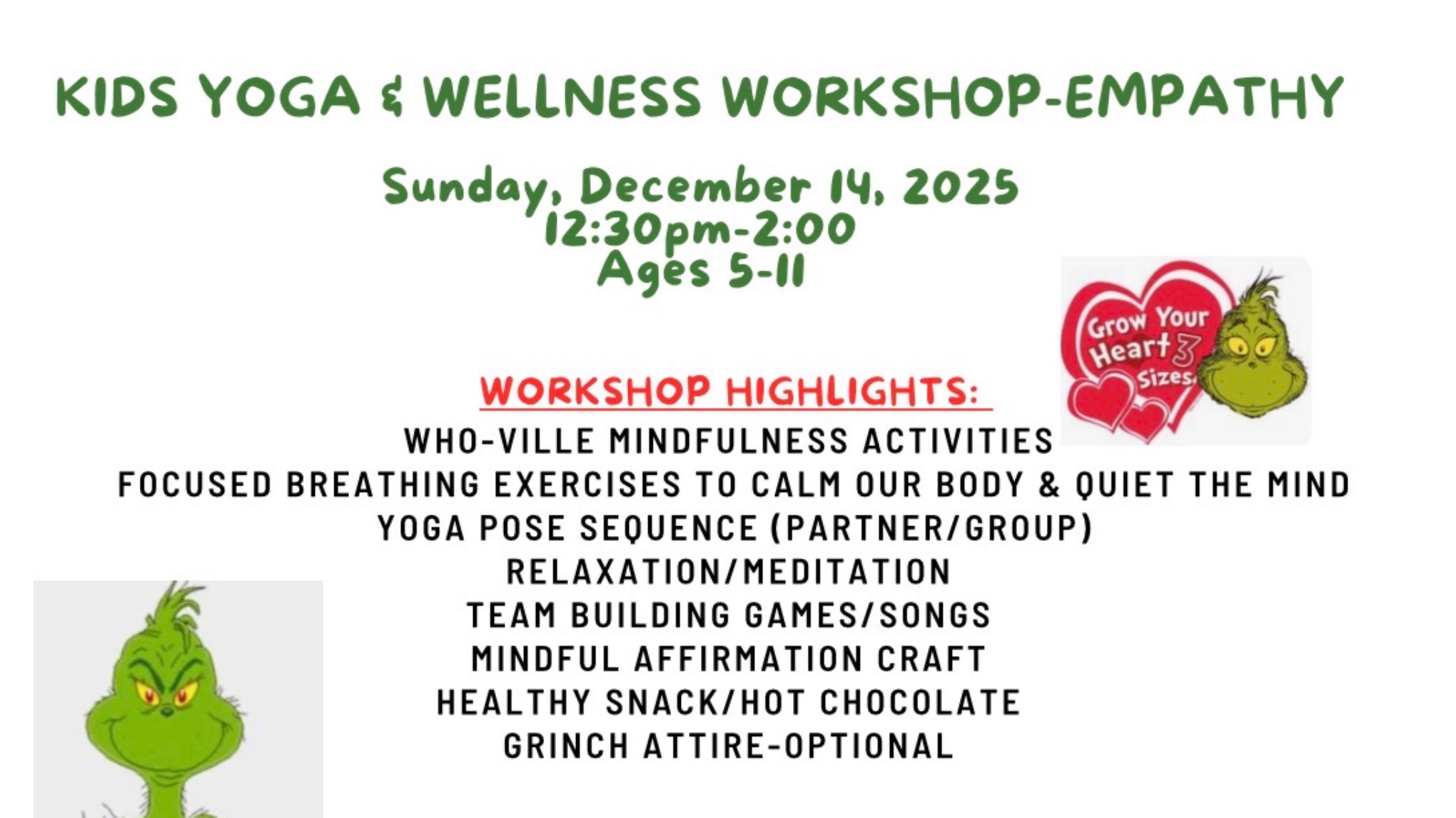 KIDS YOGA & WELLNESS WORKSHOP-EMPATHY

Sunday, December 14, 2025
12:30pm-2:00
Ages 5-11

Grow Your Heart 3 Sizes

WORKSHOP HIGHLIGHTS:
WHO-VILLE MINDFULNESS ACTIVITIES
FOCUSED BREATHING EXERCISES TO CALM OUR BODY & QUIET THE MIND
YOGA POSE SEQUENCE (PARTNER/GROUP)
RELAXATION/MEDITATION
TEAM BUILDING GAMES/SONGS
MINDFUL AFFIRMATION CRAFT
HEALTHY SNACK/HOT CHOCOLATE
GRINCH ATTIRE-OPTIONAL